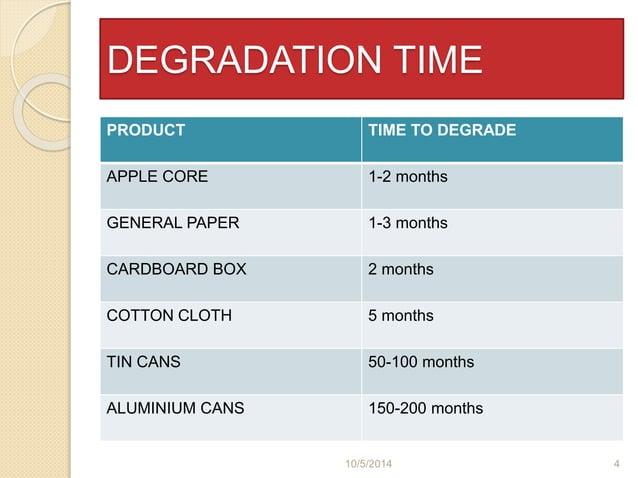 DEGRADATION TIME

| PRODUCT | TIME TO DEGRADE |
|---|---|
| APPLE CORE | 1-2 months |
| GENERAL PAPER | 1-3 months |
| CARDBOARD BOX | 2 months |
| COTTON CLOTH | 5 months |
| TIN CANS | 50-100 months |
| ALUMINIUM CANS | 150-200 months |

10/5/2014

4